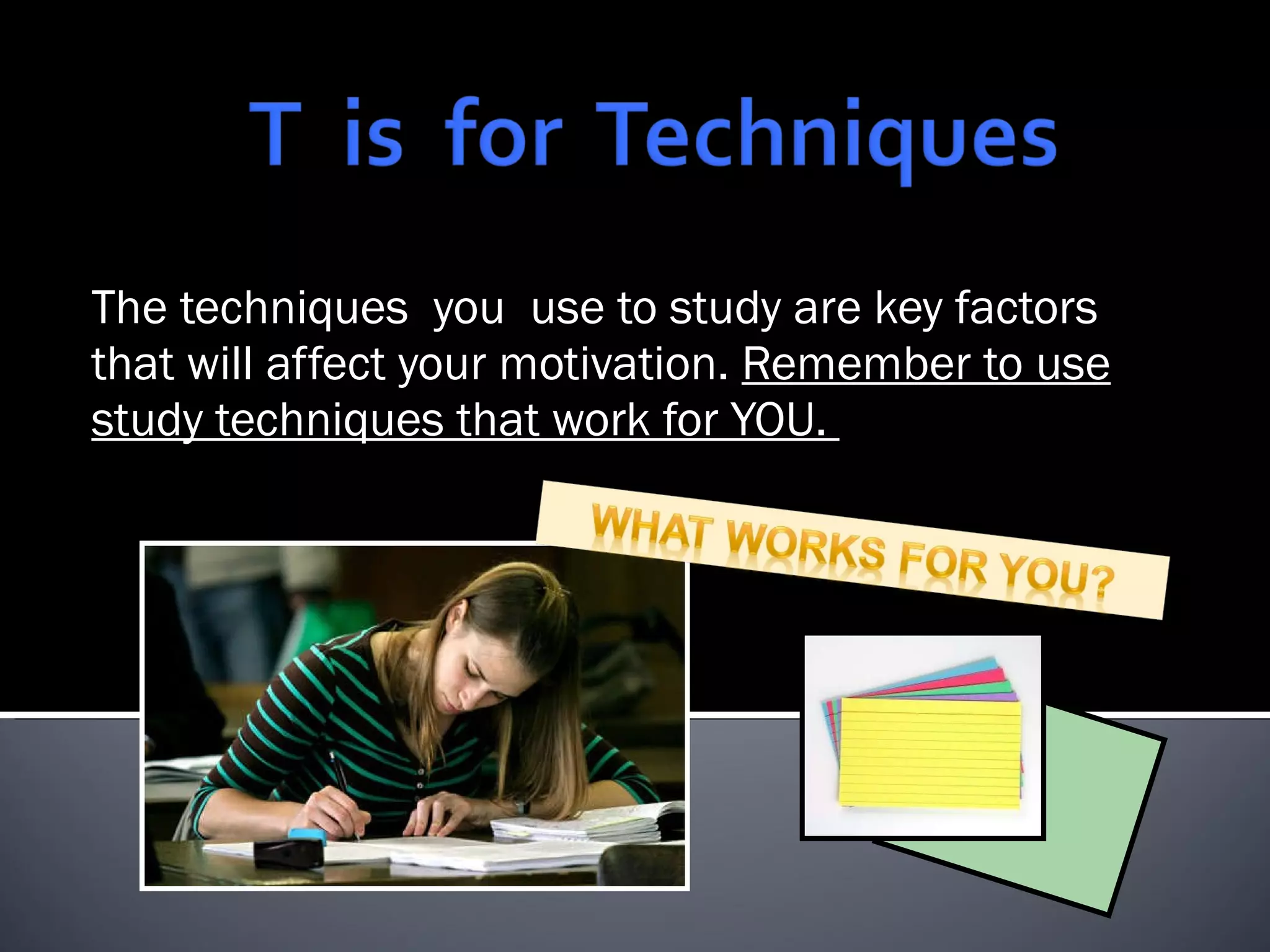 T is for Techniques

The techniques you use to study are key factors that will affect your motivation. Remember to use study techniques that work for YOU.

WHAT WORKS FOR YOU?